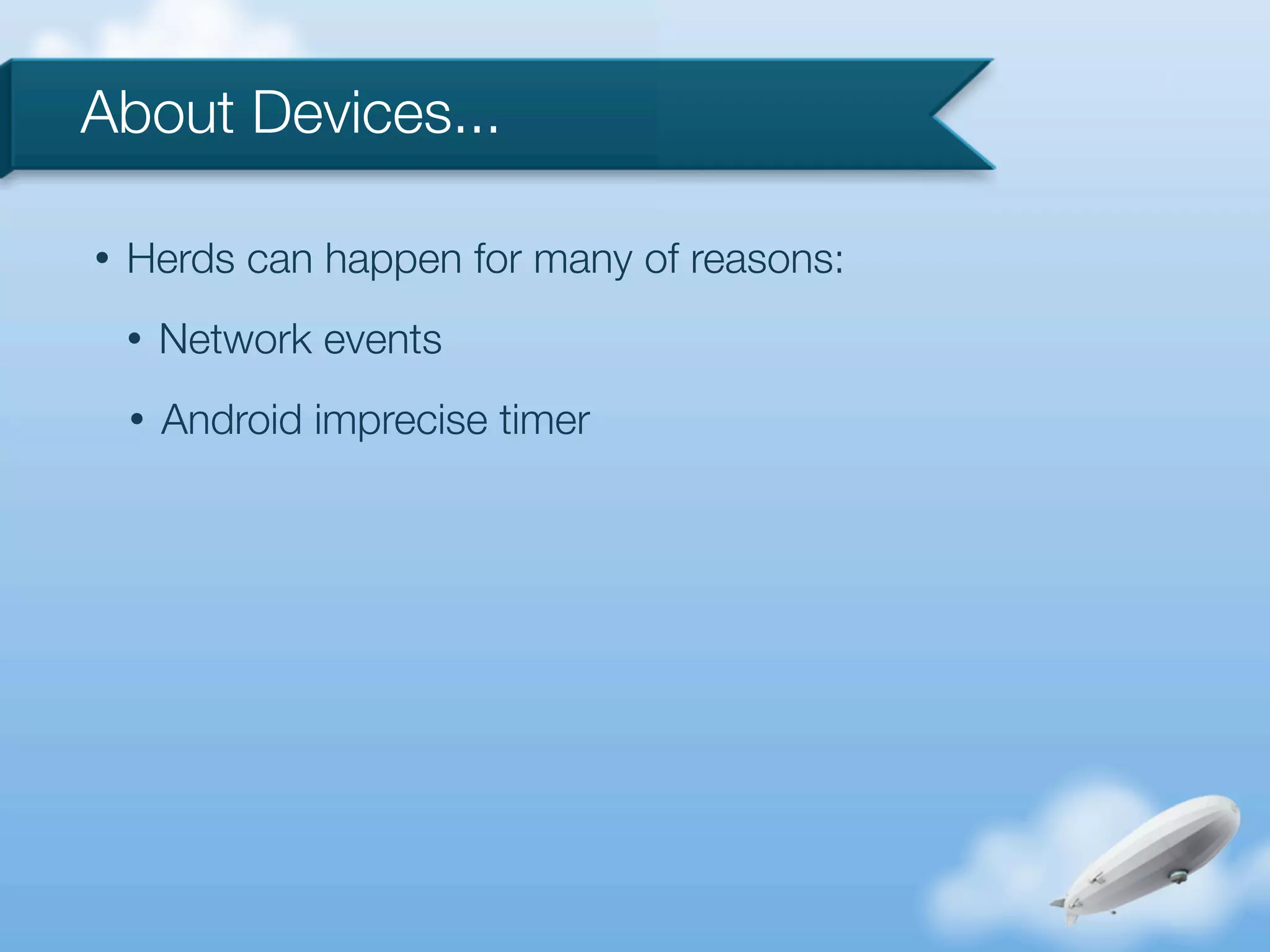 About Devices...

• Herds can happen for many of reasons:

• Network events

• Android imprecise timer